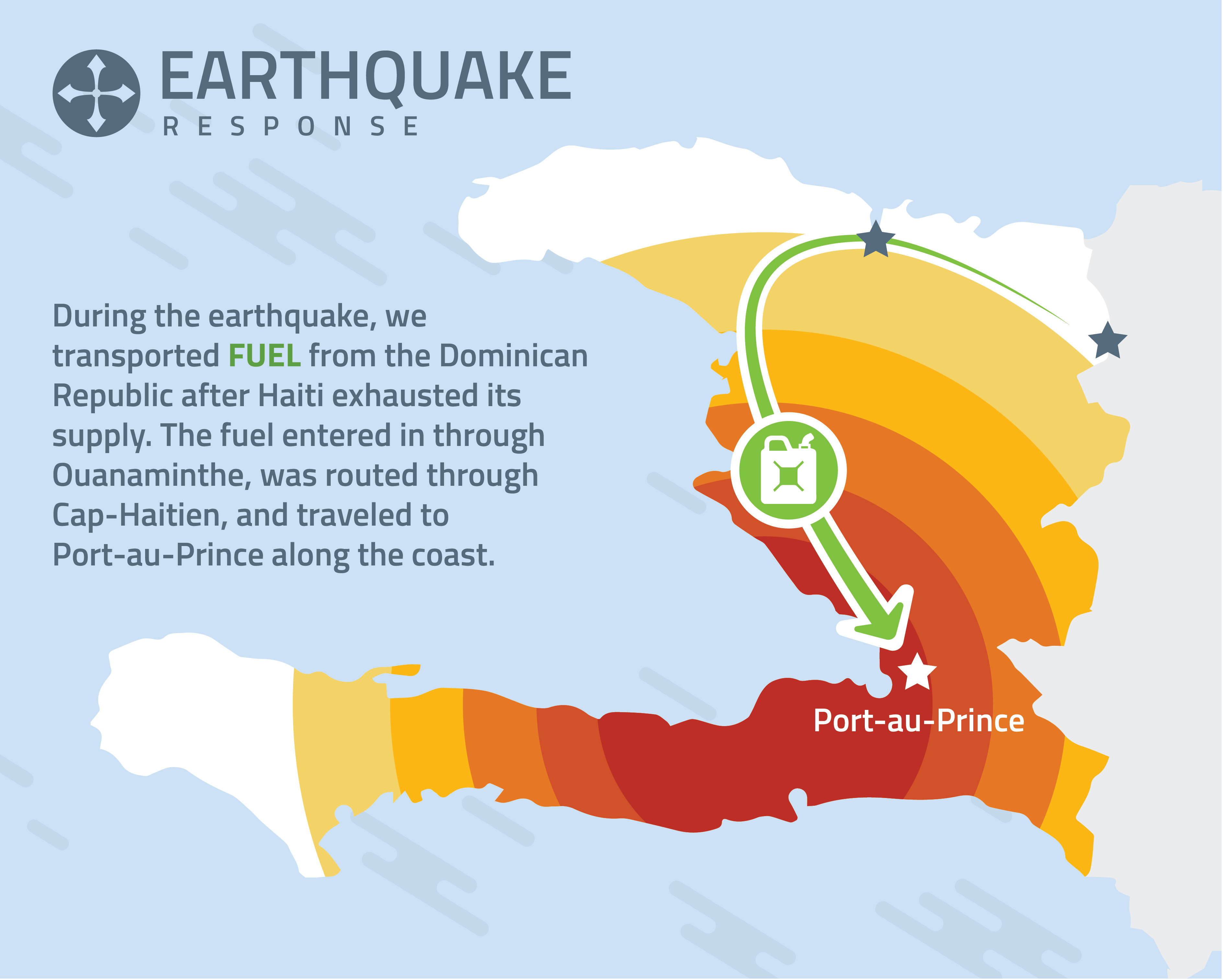 EARTHQUAKE
RESPONSE

During the earthquake, we transported FUEL from the Dominican Republic after Haiti exhausted its supply. The fuel entered in through Ouanaminthe, was routed through Cap-Haitien, and traveled to Port-au-Prince along the coast.

Port-au-Prince